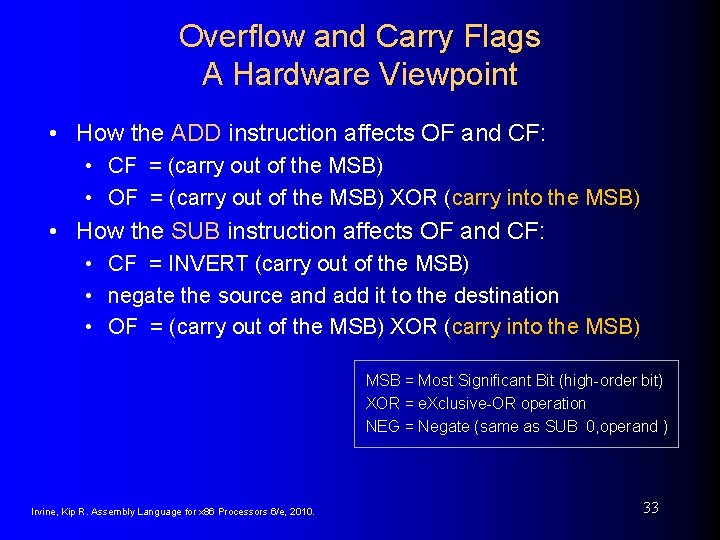 Overflow and Carry Flags
A Hardware Viewpoint

• How the ADD instruction affects OF and CF:
  • CF = (carry out of the MSB)
  • OF = (carry out of the MSB) XOR (carry into the MSB)
• How the SUB instruction affects OF and CF:
  • CF = INVERT (carry out of the MSB)
  • negate the source and add it to the destination
  • OF = (carry out of the MSB) XOR (carry into the MSB)

MSB = Most Significant Bit (high-order bit)
XOR = eXclusive-OR operation
NEG = Negate (same as SUB 0,operand )

Irvine, Kip R. Assembly Language for x86 Processors 6/e, 2010.

33